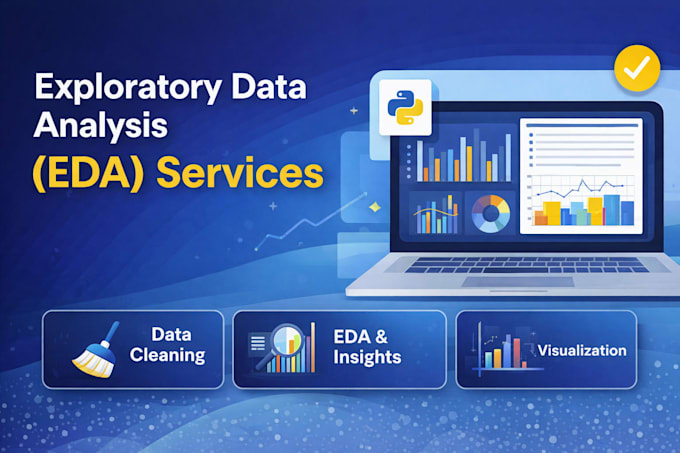 Exploratory Data Analysis (EDA) Services

Data Cleaning

EDA & Insights

Visualization